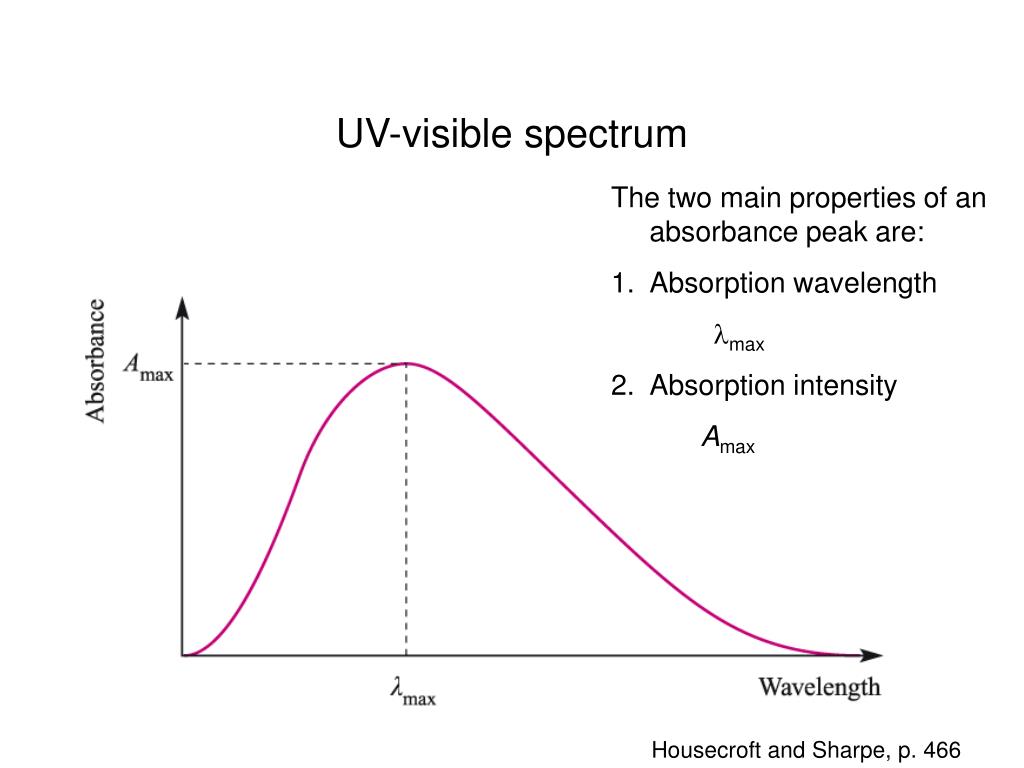 UV-visible spectrum

The two main properties of an absorbance peak are:

1. Absorption wavelength

$\lambda_{max}$

2. Absorption intensity

$A_{max}$

Absorbance

$A_{max}$

$\lambda_{max}$

Wavelength

Housecroft and Sharpe, p. 466